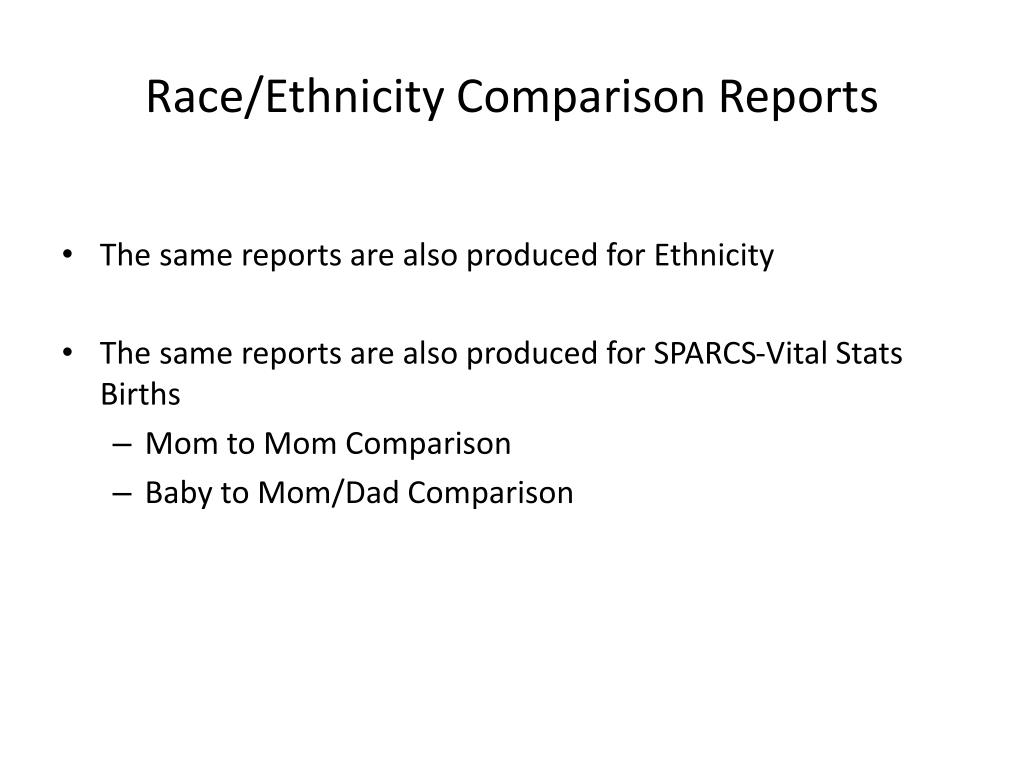 Race/Ethnicity Comparison Reports

• The same reports are also produced for Ethnicity

• The same reports are also produced for SPARCS-Vital Stats Births
– Mom to Mom Comparison
– Baby to Mom/Dad Comparison